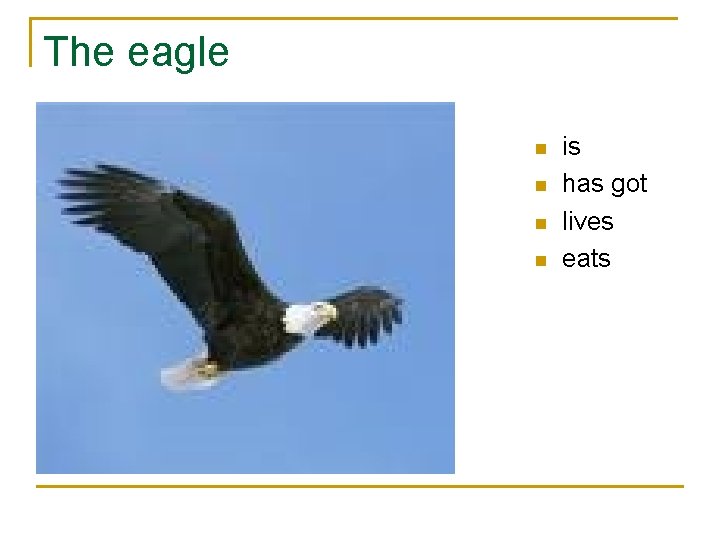 The eagle

- is
- has got
- lives
- eats